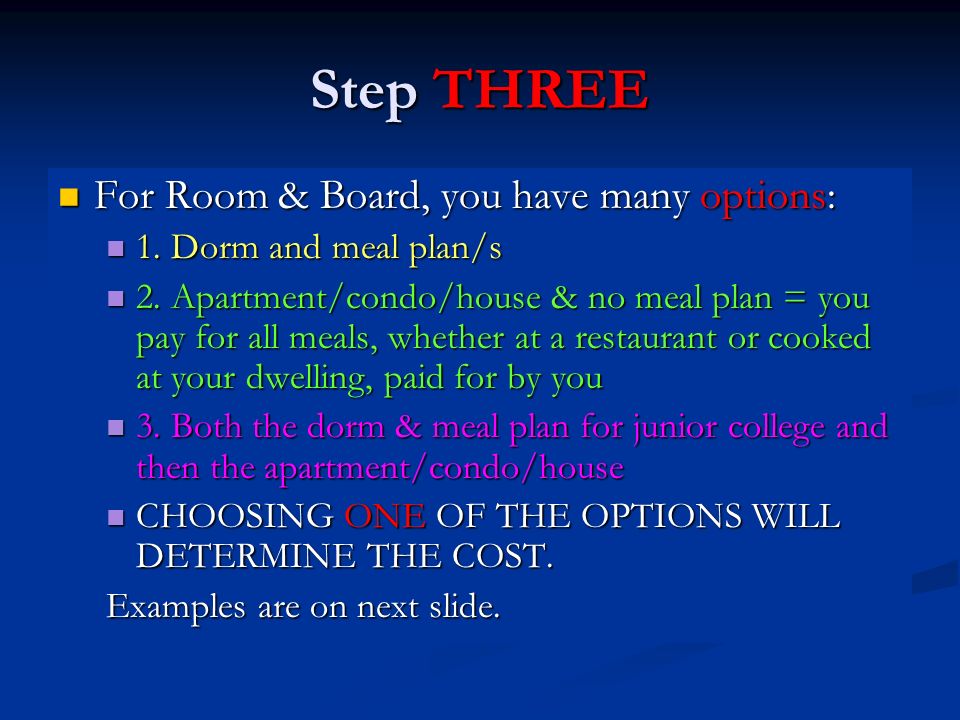 Step THREE

For Room & Board, you have many options:

1. Dorm and meal plan/s

2. Apartment/condo/house & no meal plan = you pay for all meals, whether at a restaurant or cooked at your dwelling, paid for by you

3. Both the dorm & meal plan for junior college and then the apartment/condo/house

CHOOSING ONE OF THE OPTIONS WILL DETERMINE THE COST.

Examples are on next slide.